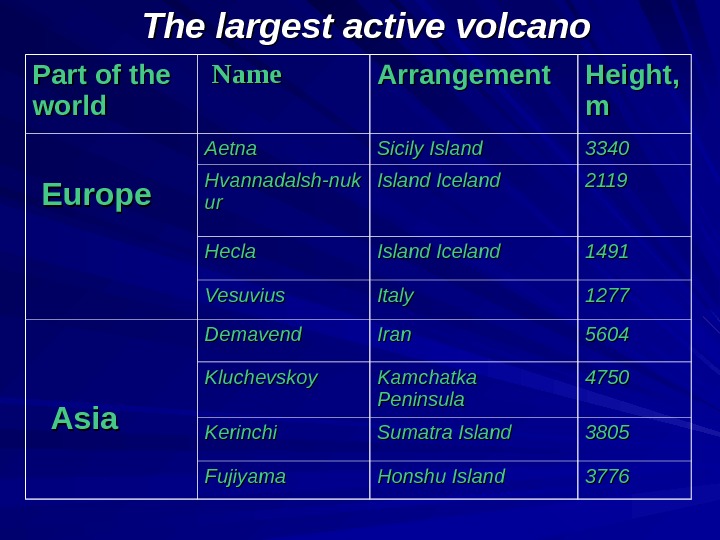 The largest active volcano

| Part of the world | Name | Arrangement | Height, m |
|---|---|---|---|
| Europe | Aetna | Sicily Island | 3340 |
| | Hvannadalsh-nukur | Island Iceland | 2119 |
| | Hecla | Island Iceland | 1491 |
| | Vesuvius | Italy | 1277 |
| Asia | Demavend | Iran | 5604 |
| | Kluchevskoy | Kamchatka Peninsula | 4750 |
| | Kerinchi | Sumatra Island | 3805 |
| | Fujiyama | Honshu Island | 3776 |